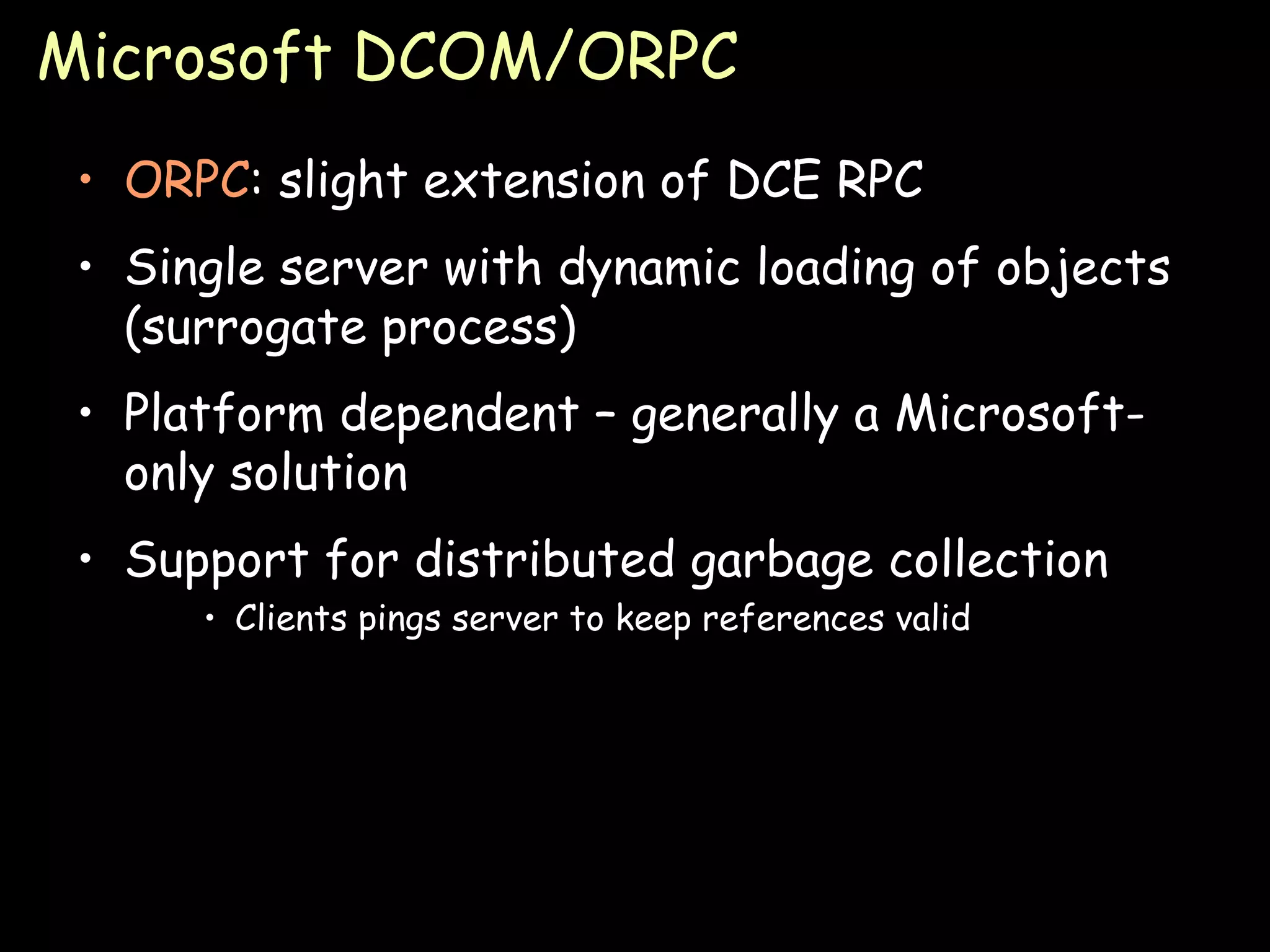 Microsoft DCOM/ORPC

• ORPC: slight extension of DCE RPC

• Single server with dynamic loading of objects (surrogate process)

• Platform dependent – generally a Microsoft-only solution

• Support for distributed garbage collection
  • Clients pings server to keep references valid